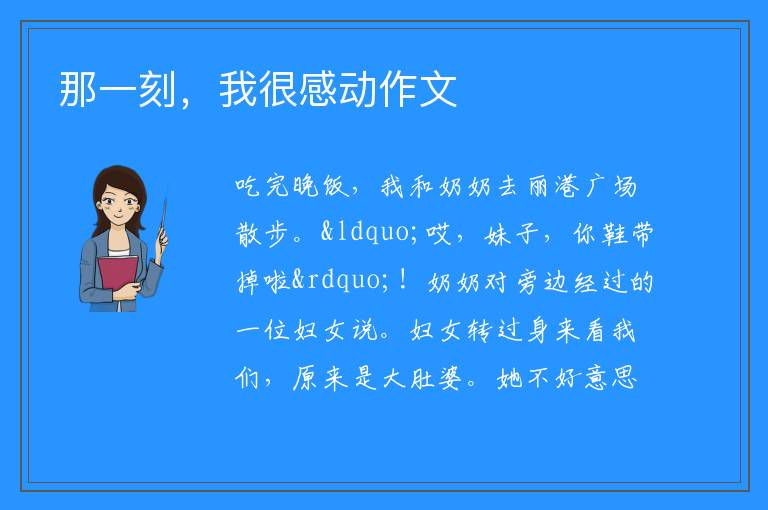 那一刻，我很感动作文

吃完晚饭，我和奶奶去丽港广场散步。&ldquo;哎，妹子，你鞋带掉啦&rdquo;！奶奶对旁边经过的一位妇女说。妇女转过身来看我们，原来是大肚婆。她不好意思